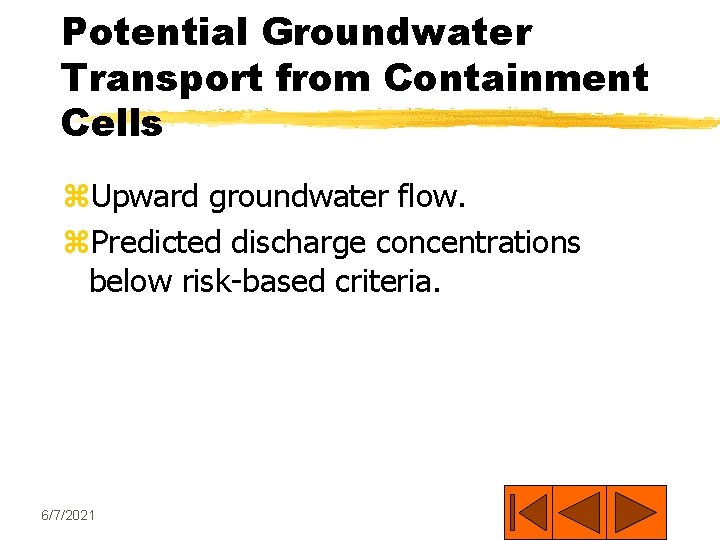 Potential Groundwater Transport from Containment Cells

⌘Upward groundwater flow.

⌘Predicted discharge concentrations below risk-based criteria.

6/7/2021